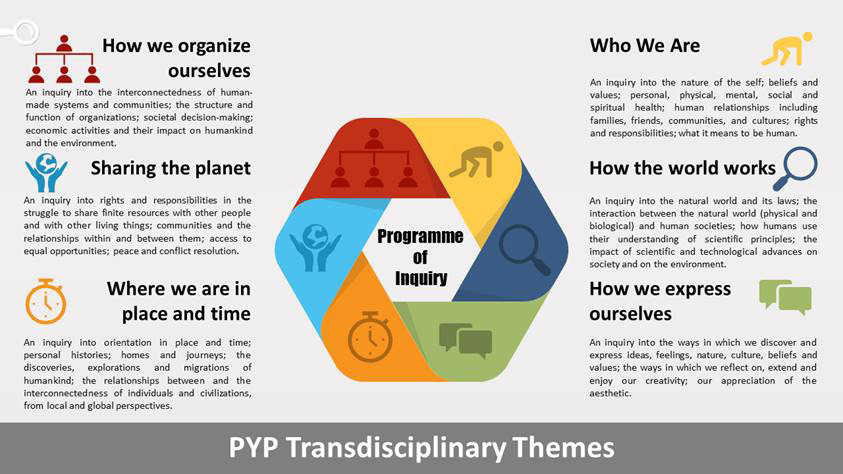 How we organize ourselves

An inquiry into the interconnectedness of human-made systems and communities; the structure and function of organizations; societal decision-making; economic activities and their impact on humankind and the environment.

Sharing the planet

An inquiry into rights and responsibilities in the struggle to share finite resources with other people and with other living things; communities and the relationships within and between them; access to equal opportunities; peace and conflict resolution.

Where we are in place and time

An inquiry into orientation in place and time; personal histories; homes and journeys; the discoveries, explorations and migrations of humankind; the relationships between and the interconnectedness of individuals and civilizations, from local and global perspectives.

Programme of Inquiry

Who We Are

An inquiry into the nature of the self; beliefs and values; personal, physical, mental, social and spiritual health; human relationships including families, friends, communities, and cultures; rights and responsibilities; what it means to be human.

How the world works

An inquiry into the natural world and its laws; the interaction between the natural world (physical and biological) and human societies; how humans use their understanding of scientific principles; the impact of scientific and technological advances on society and on the environment.

How we express ourselves

An inquiry into the ways in which we discover and express ideas, feelings, nature, culture, beliefs and values; the ways in which we reflect on, extend and enjoy our creativity; our appreciation of the aesthetic.

PYP Transdisciplinary Themes